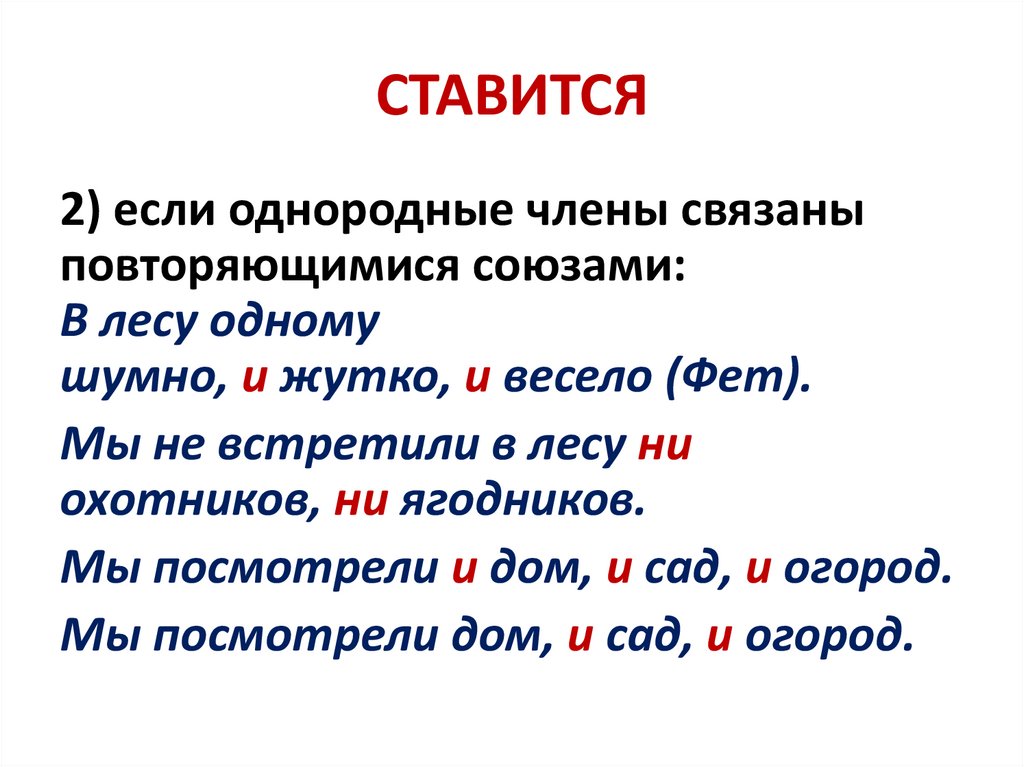 СТАВИТСЯ

2) если однородные члены связаны повторяющимися союзами:
В лесу одному
шумно, и жутко, и весело (Фет).

Мы не встретили в лесу ни охотников, ни ягодников.

Мы посмотрели и дом, и сад, и огород.

Мы посмотрели дом, и сад, и огород.